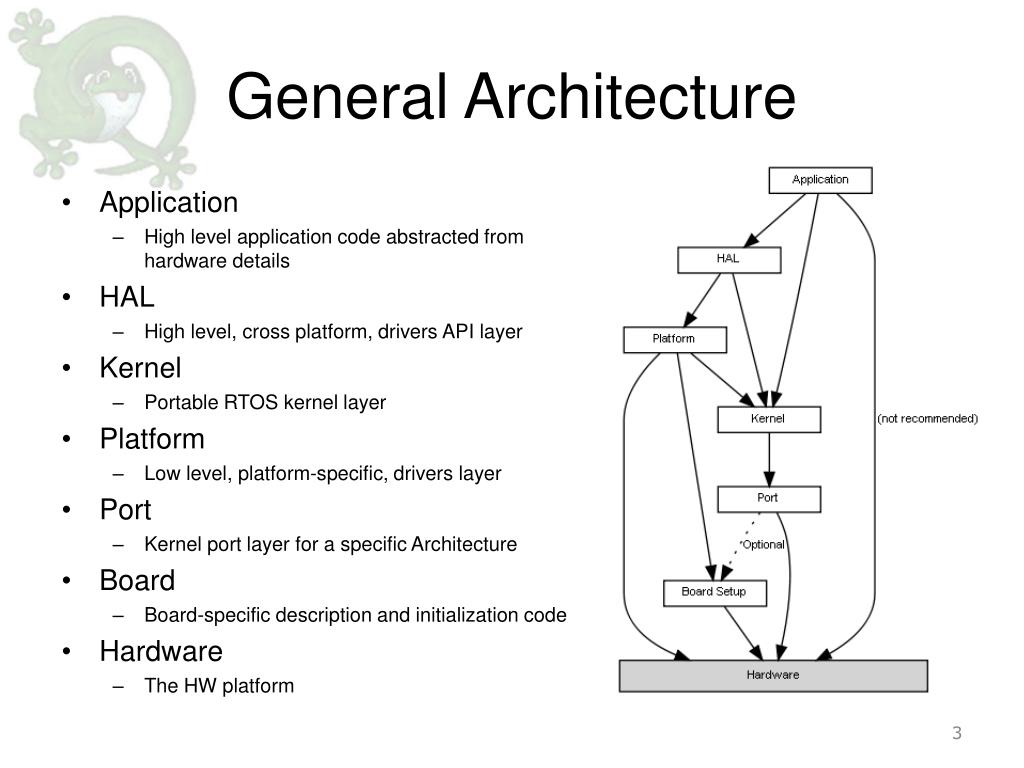 General Architecture

• Application
– High level application code abstracted from hardware details
• HAL
– High level, cross platform, drivers API layer
• Kernel
– Portable RTOS kernel layer
• Platform
– Low level, platform-specific, drivers layer
• Port
– Kernel port layer for a specific Architecture
• Board
– Board-specific description and initialization code
• Hardware
– The HW platform

Application
HAL
Platform
Kernel
(not recommended)
Port
Optional
Board Setup
Hardware

3